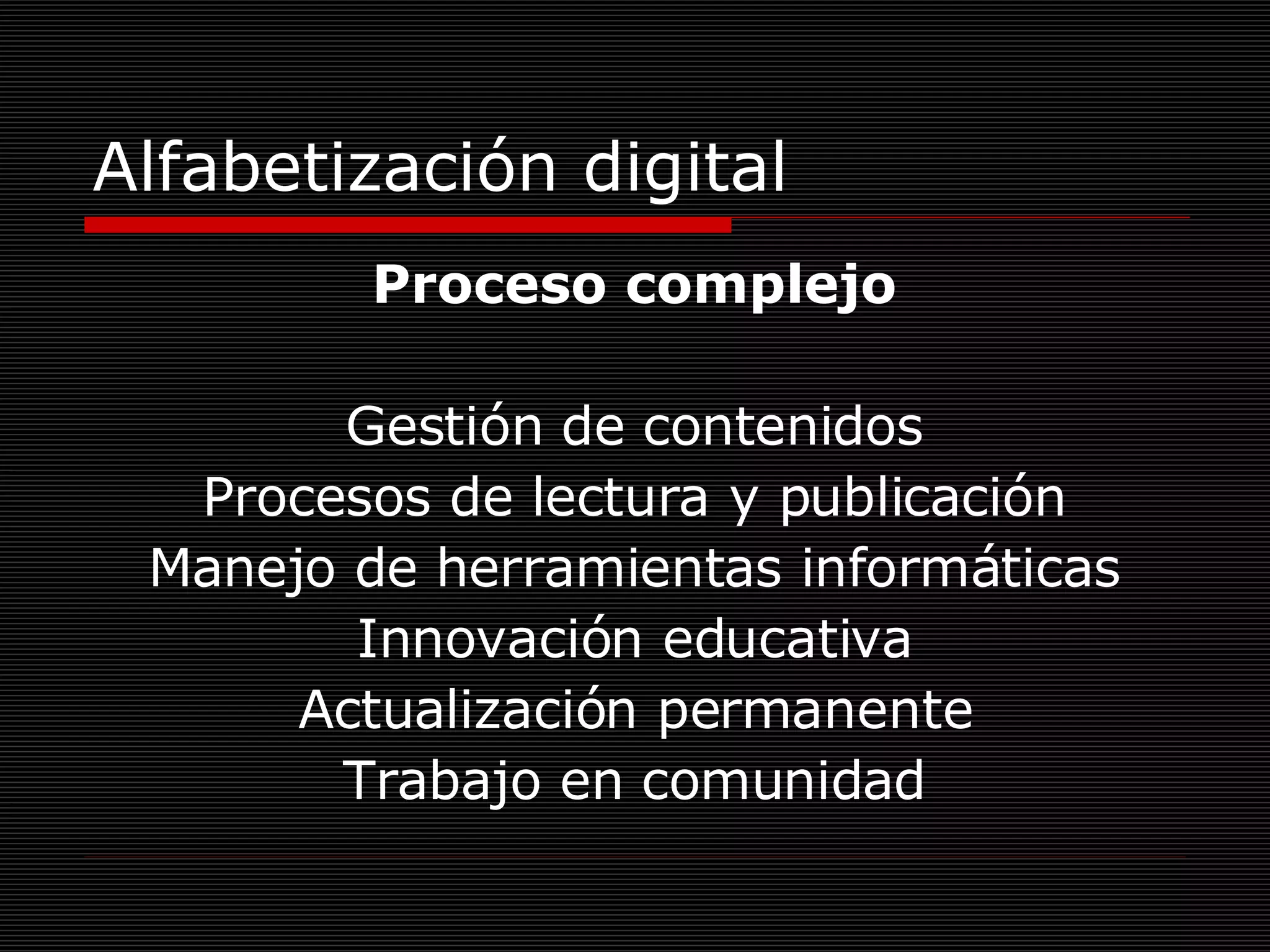 Alfabetización digital

Proceso complejo

Gestión de contenidos
Procesos de lectura y publicación
Manejo de herramientas informáticas
Innovación educativa
Actualización permanente
Trabajo en comunidad